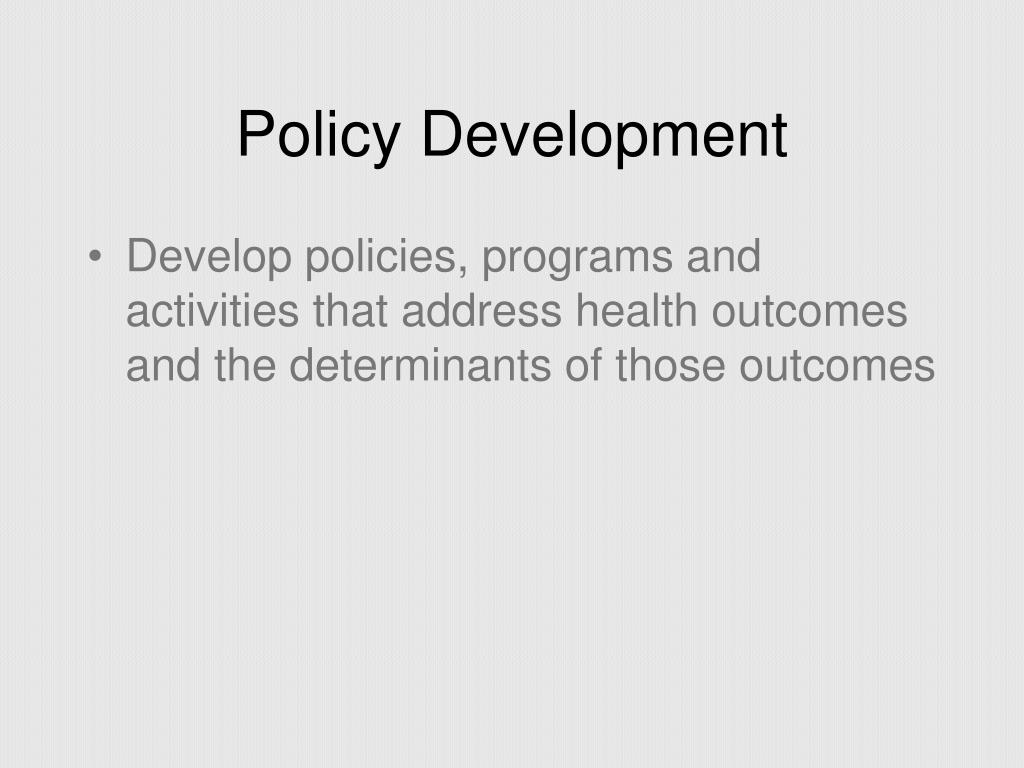 Policy Development

• Develop policies, programs and activities that address health outcomes and the determinants of those outcomes